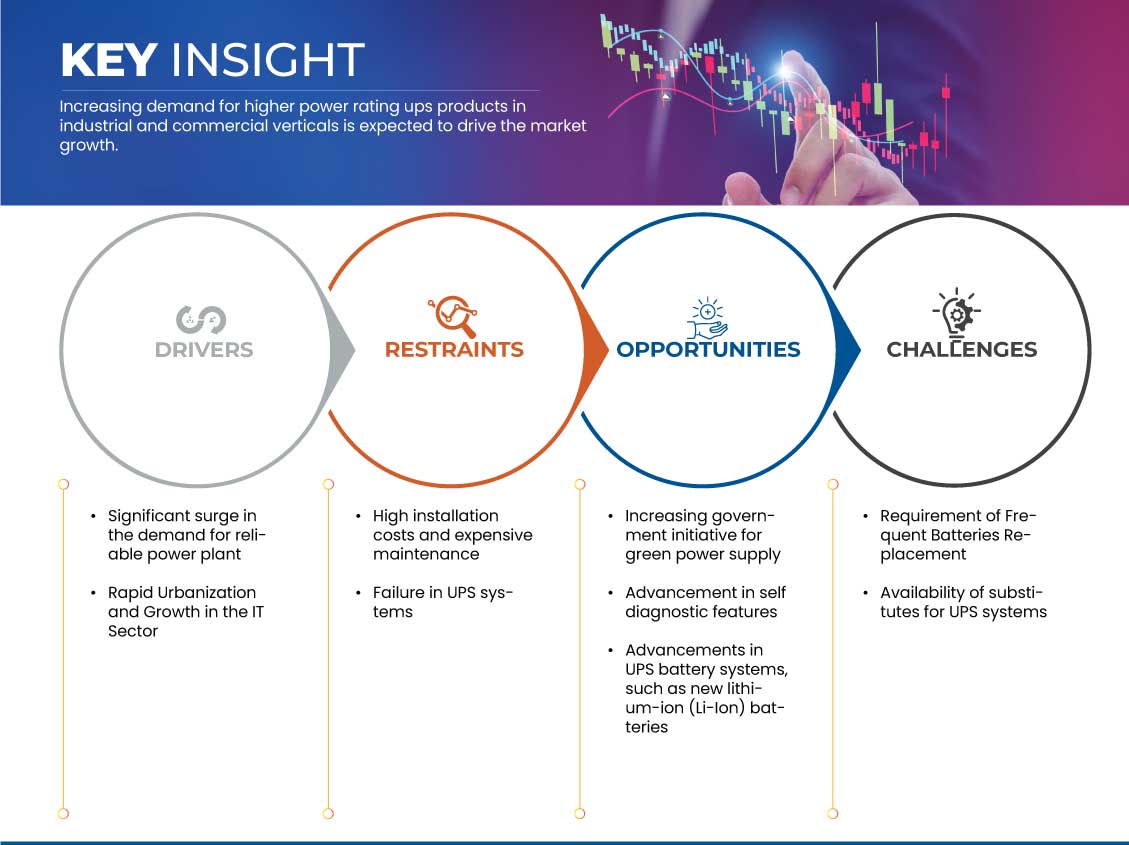 KEY INSIGHT

Increasing demand for higher power rating ups products in industrial and commercial verticals is expected to drive the market growth.

DRIVERS

RESTRAINTS

OPPORTUNITIES

CHALLENGES

• Significant surge in the demand for reliable power plant

• Rapid Urbanization and Growth in the IT Sector

• High installation costs and expensive maintenance

• Failure in UPS systems

• Increasing government initiative for green power supply

• Advancement in self diagnostic features

• Advancements in UPS battery systems, such as new lithium-ion (Li-Ion) batteries

• Requirement of Frequent Batteries Replacement

• Availability of substitutes for UPS systems